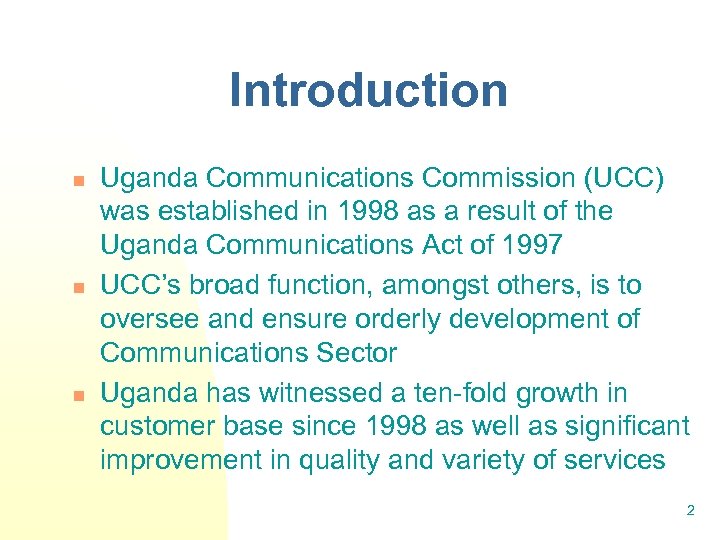 Introduction

- Uganda Communications Commission (UCC) was established in 1998 as a result of the Uganda Communications Act of 1997
- UCC's broad function, amongst others, is to oversee and ensure orderly development of Communications Sector
- Uganda has witnessed a ten-fold growth in customer base since 1998 as well as significant improvement in quality and variety of services

2